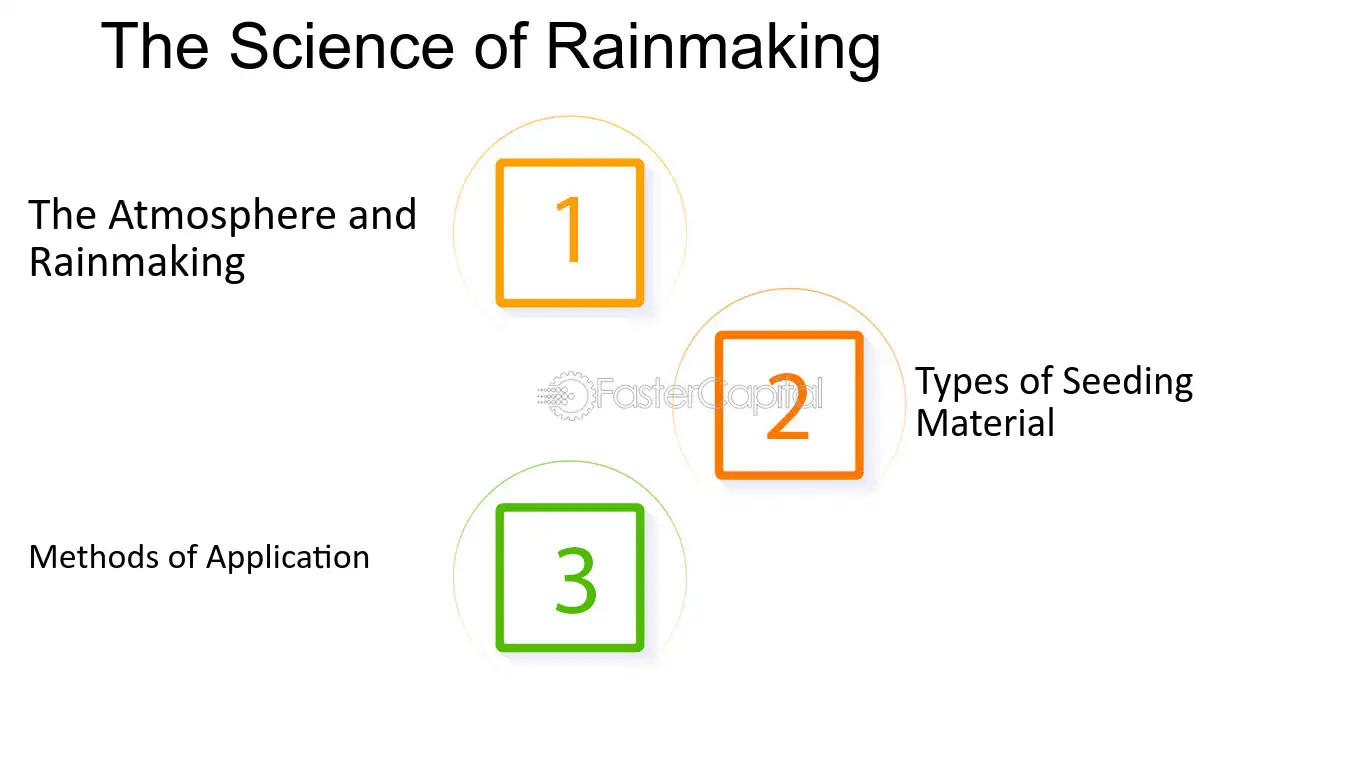 The Science of Rainmaking

The Atmosphere and Rainmaking

1

2

Types of Seeding Material

Methods of Application

3

FasterCapital